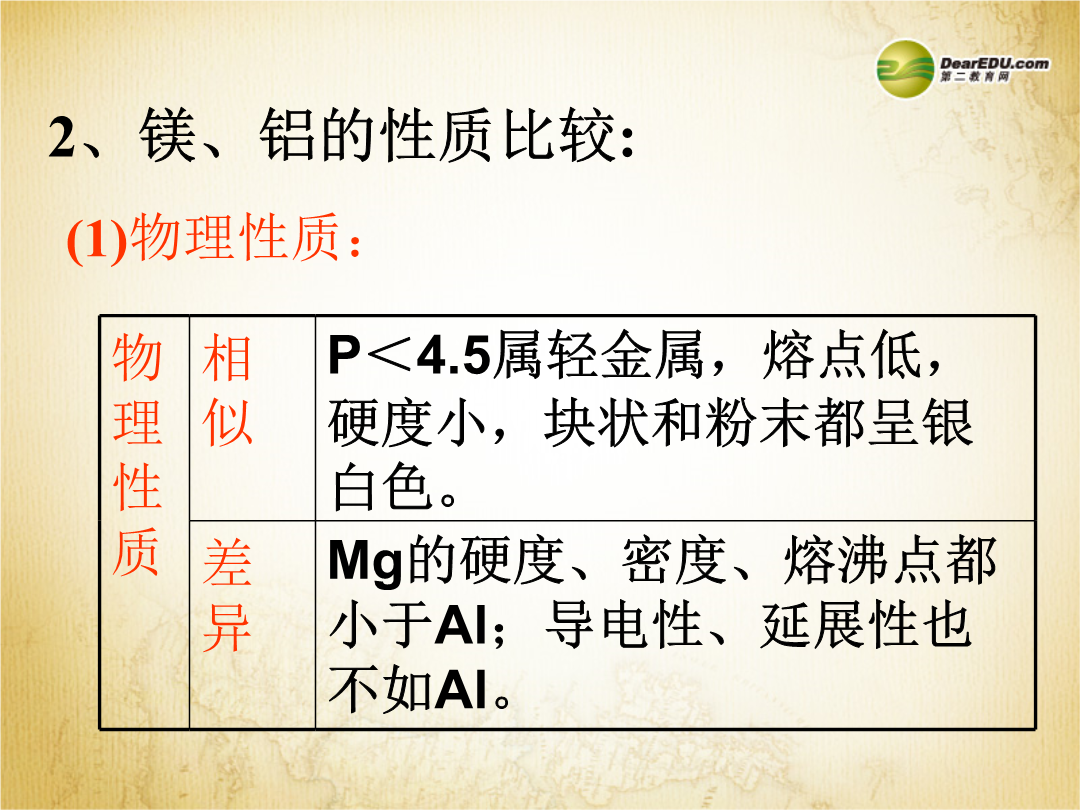 DearEDU.com
第二教育网

2、镁、铝的性质比较:

(1)物理性质：

| 物理性质 | 相似 | P＜4.5属轻金属，熔点低，硬度小，块状和粉末都呈银白色。 |
|---|---|---|
| | 差异 | Mg的硬度、密度、熔沸点都小于Al；导电性、延展性也不如Al。 |